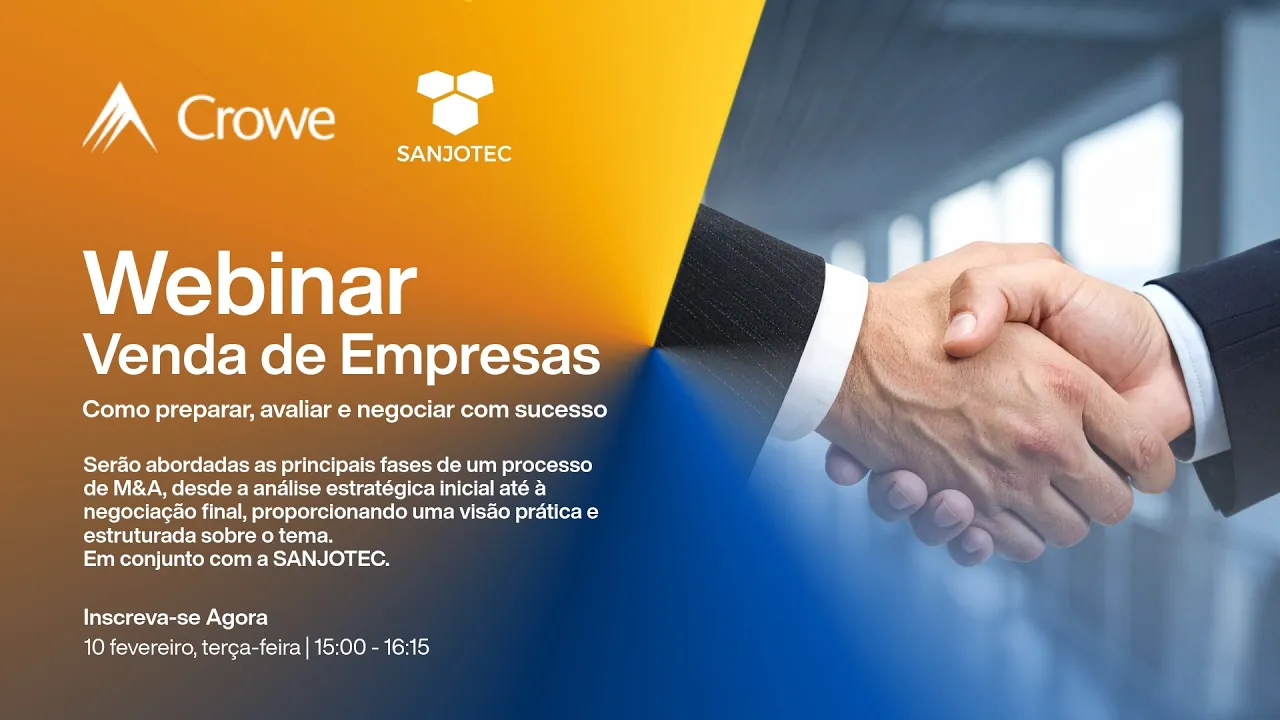 Crowe

SANJOTEC

Webinar
Venda de Empresas

Como preparar, avaliar e negociar com sucesso

Serão abordadas as principais fases de um processo de M&A, desde a análise estratégica inicial até à negociação final, proporcionando uma visão prática e estruturada sobre o tema.
Em conjunto com a SANJOTEC.

Inscreva-se Agora
10 fevereiro, terça-feira | 15:00 - 16:15